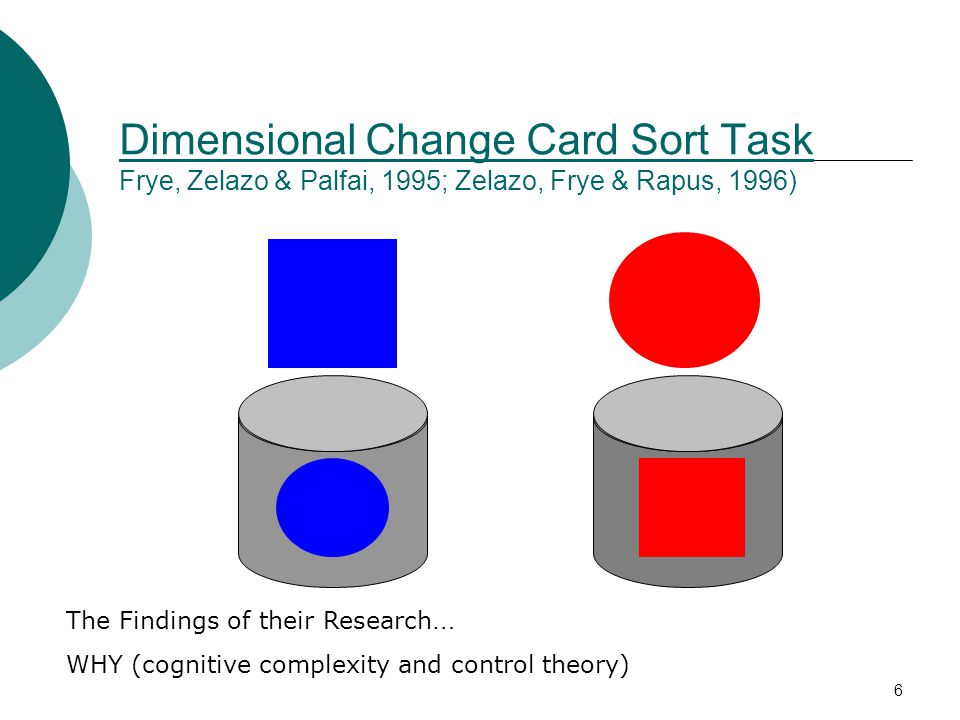 Dimensional Change Card Sort Task
Frye, Zelazo & Palfai, 1995; Zelazo, Frye & Rapus, 1996)

The Findings of their Research…

WHY (cognitive complexity and control theory)

6